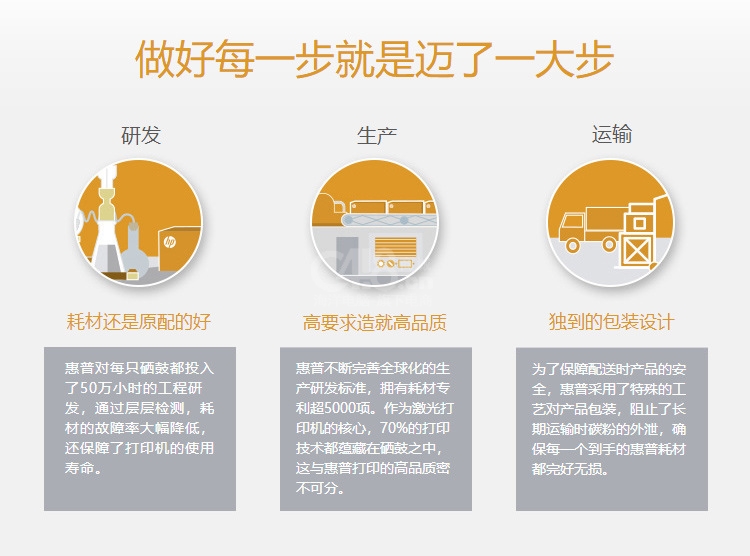 做好每一步就是迈了一大步

研发

hp

耗材还是原配的好

惠普对每只硒鼓都投入了50万小时的工程研发，通过层层检测，耗材的故障率大幅降低，还保障了打印机的使用寿命。

生产

高要求造就高品质

惠普不断完善全球化的生产研发标准，拥有耗材专利超5000项。作为激光打印机的核心，70%的打印技术都蕴藏在硒鼓之中，这与惠普打印的高品质密不可分。

运输

独到的包装设计

为了保障配送时产品的安全，惠普采用了特殊的工艺对产品包装，阻止了长期运输时碳粉的外泄，确保每一个到手的惠普耗材都完好无损。